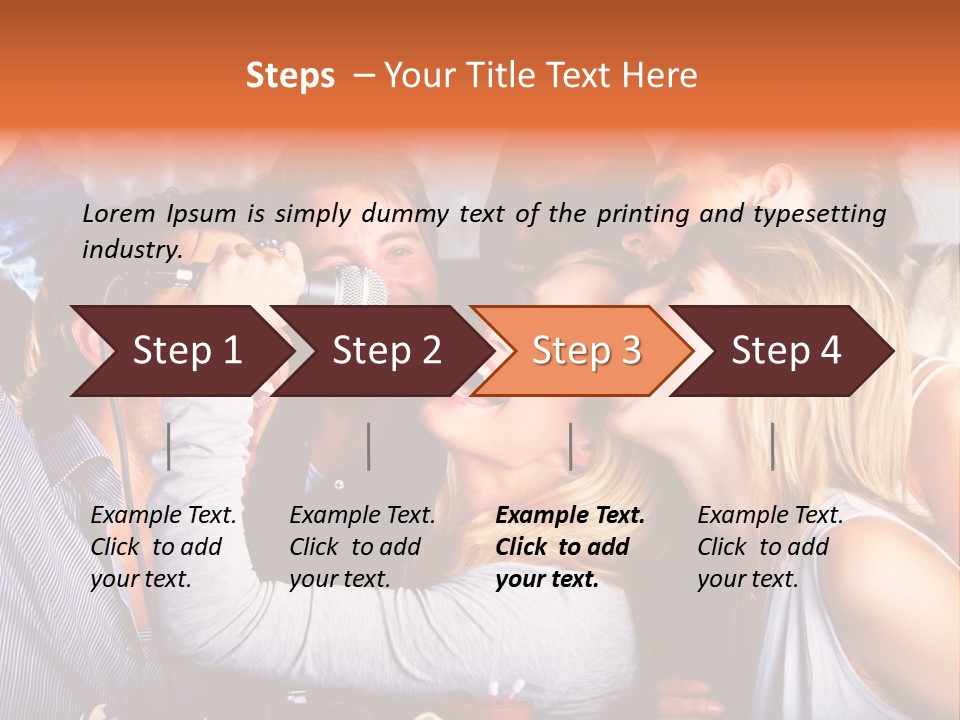 Steps – Your Title Text Here

Lorem Ipsum is simply dummy text of the printing and typesetting industry.

Step 1

Step 2

Step 3

Step 4

Example Text. Click to add your text.

Example Text. Click to add your text.

Example Text. Click to add your text.

Example Text. Click to add your text.